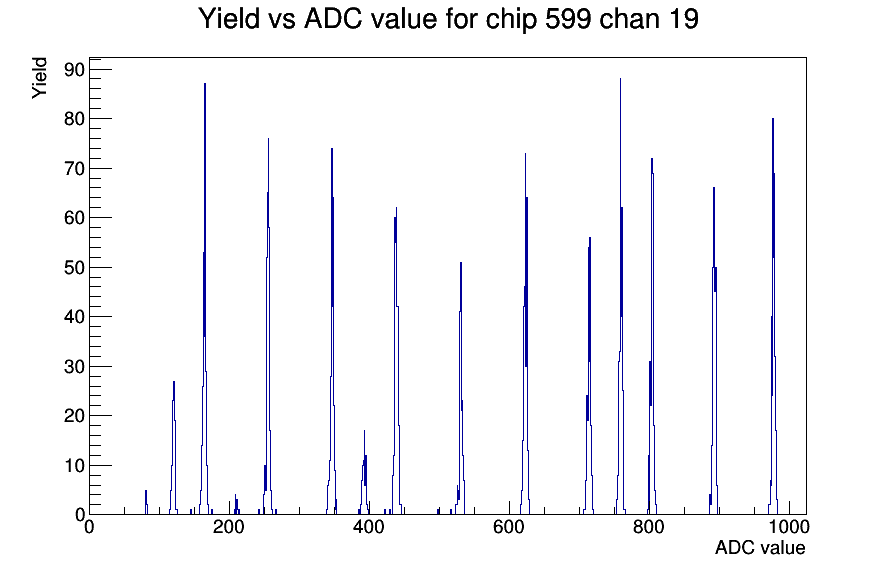 Yield vs ADC value for chip 599 chan 19

Yield

90
80
70
60
50
40
30
20
10
0

0
200
400
600
800
1000

ADC value